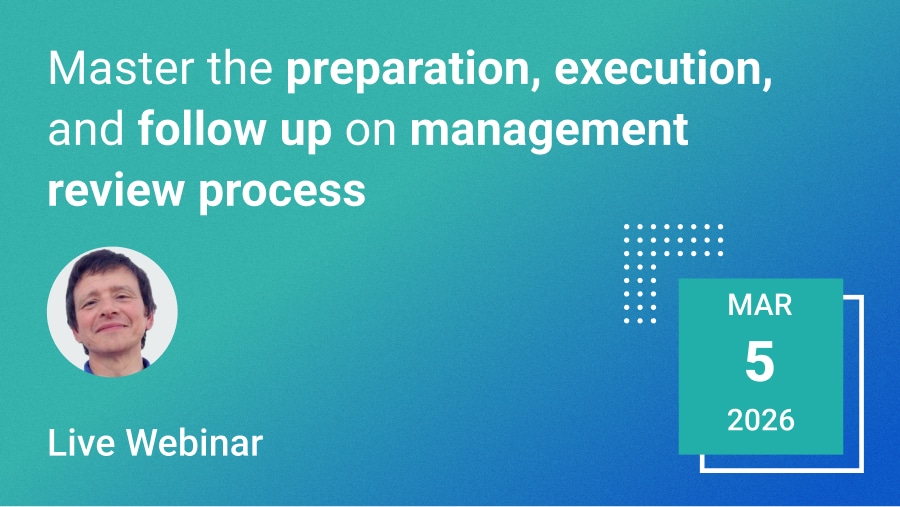 Master the preparation, execution, and follow up on management review process

Live Webinar

MAR
5
2026